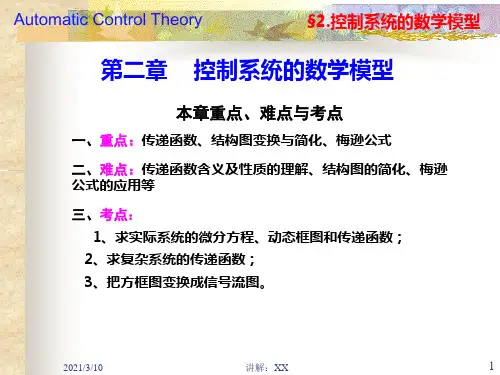 Automatic Control Theory

§2.控制系统的数学模型

第二章　控制系统的数学模型

本章重点、难点与考点

一、重点：传递函数、结构图变换与简化、梅逊公式

二、难点：传递函数含义及性质的理解、结构图的简化、梅逊公式的应用等

三、考点：

1、求实际系统的微分方程、动态框图和传递函数；

2、求复杂系统的传递函数；

3、把方框图变换成信号流图。

2021/3/10

讲解：XX

1